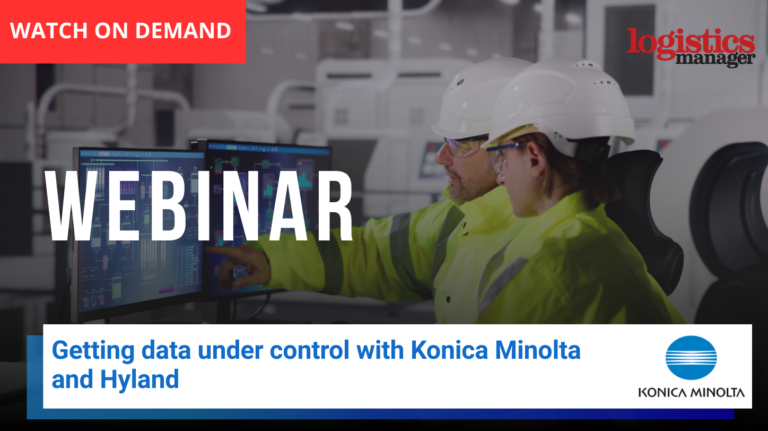 WATCH ON DEMAND

logistics manager

WEBINAR

Getting data under control with Konica Minolta and Hyland

KONICA MINOLTA